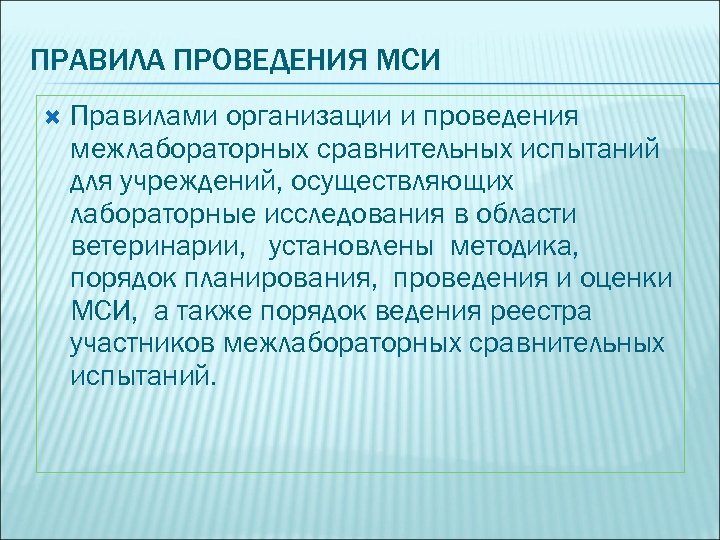 ПРАВИЛА ПРОВЕДЕНИЯ МСИ

Правилами организации и проведения межлабораторных сравнительных испытаний для учреждений, осуществляющих лабораторные исследования в области ветеринарии, установлены методика, порядок планирования, проведения и оценки МСИ, а также порядок ведения реестра участников межлабораторных сравнительных испытаний.